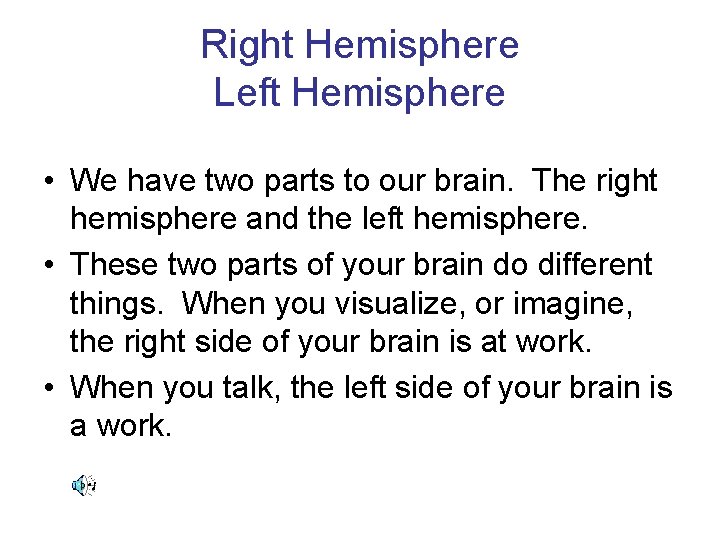 Right Hemisphere
Left Hemisphere

• We have two parts to our brain. The right hemisphere and the left hemisphere.
• These two parts of your brain do different things. When you visualize, or imagine, the right side of your brain is at work.
• When you talk, the left side of your brain is a work.